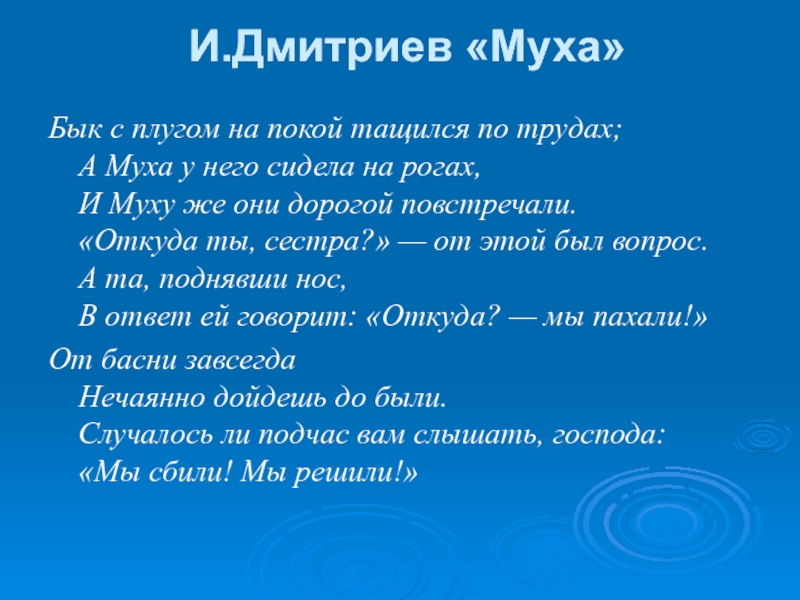 И.Дмитриев «Муха»

Бык с плугом на покой тащился по трудах;
А Муха у него сидела на рогах,
И Муху же они дорогой повстречали.
«Откуда ты, сестра?» — от этой был вопрос.
А та, поднявши нос,
В ответ ей говорит: «Откуда? — мы пахали!»

От басни завсегда
Нечаянно дойдешь до были.
Случалось ли подчас вам слышать, господа:
«Мы сбили! Мы решили!»